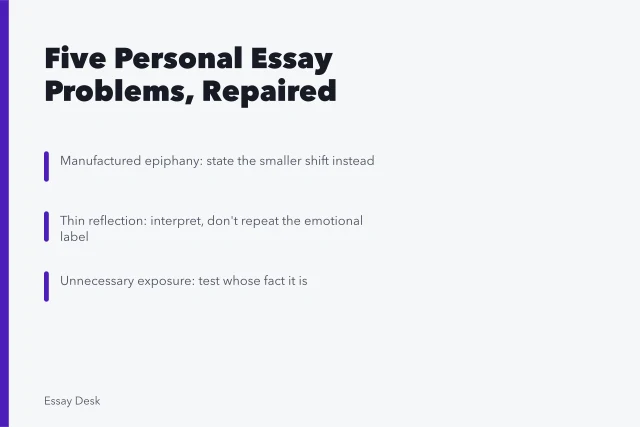 Five Personal Essay Problems, Repaired

Manufactured epiphany: state the smaller shift instead

Thin reflection: interpret, don't repeat the emotional label

Unnecessary exposure: test whose fact it is

Essay Desk